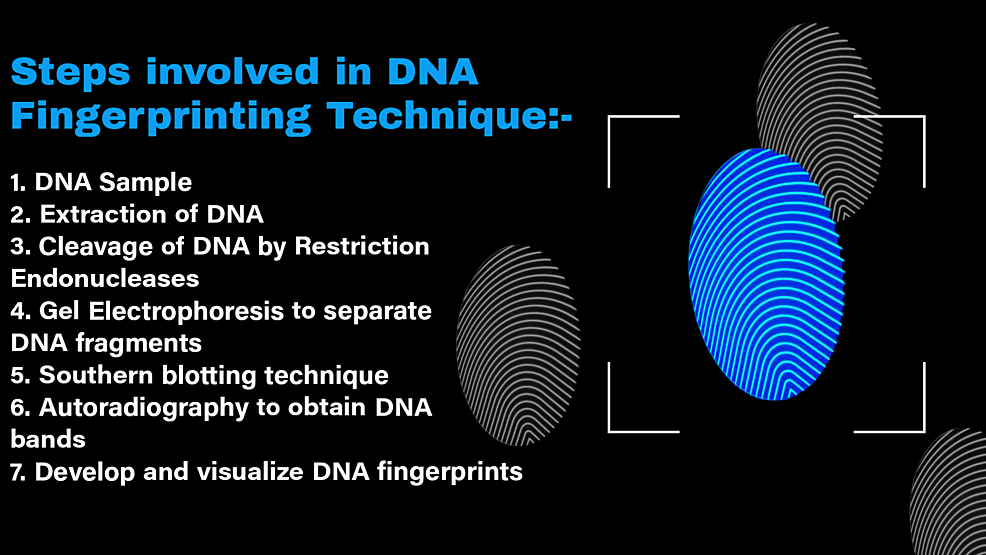 Steps involved in DNA Fingerprinting Technique:-

1. DNA Sample
2. Extraction of DNA
3. Cleavage of DNA by Restriction Endonucleases
4. Gel Electrophoresis to separate DNA fragments
5. Southern blotting technique
6. Autoradiography to obtain DNA bands
7. Develop and visualize DNA fingerprints